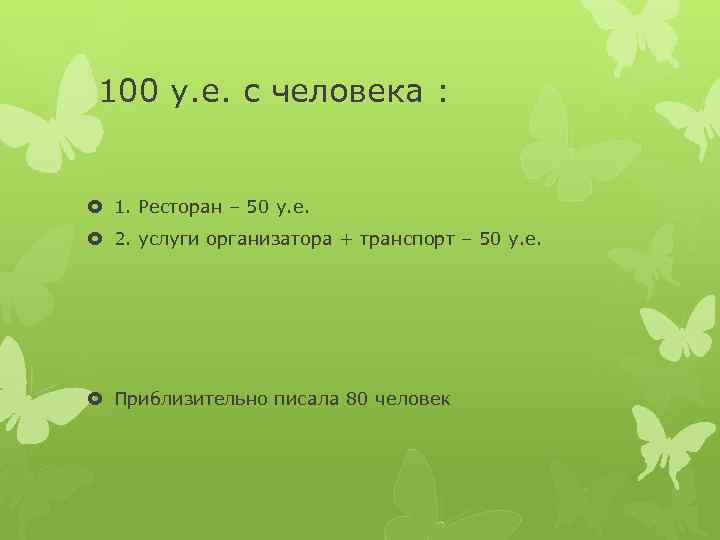 100 у.е. с человека :

1. Ресторан – 50 у.е.
2. услуги организатора + транспорт – 50 у.е.

Приблизительно писала 80 человек